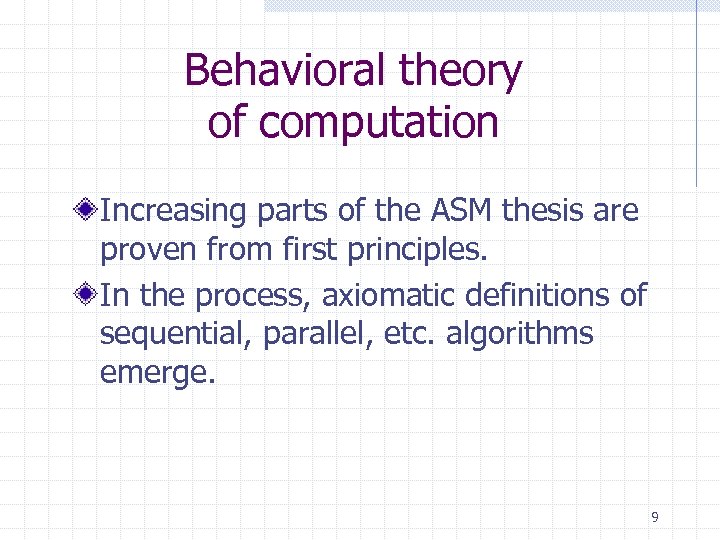 Behavioral theory of computation

Increasing parts of the ASM thesis are proven from first principles.

In the process, axiomatic definitions of sequential, parallel, etc. algorithms emerge.

9